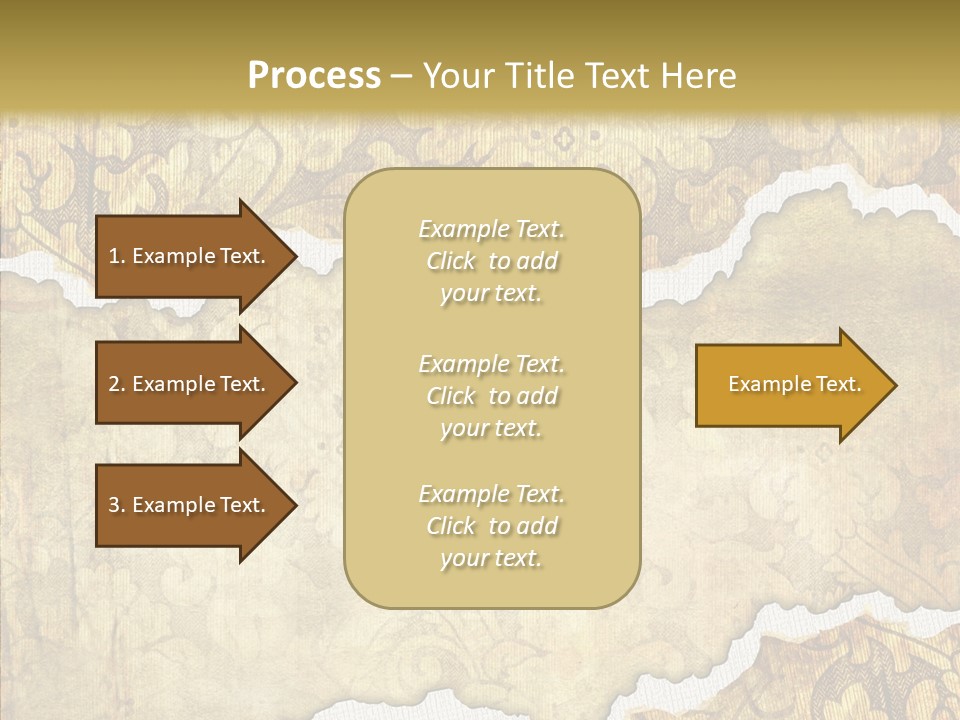 Process – Your Title Text Here

1. Example Text.

2. Example Text.

3. Example Text.

Example Text. Click to add your text.

Example Text. Click to add your text.

Example Text. Click to add your text.

Example Text.